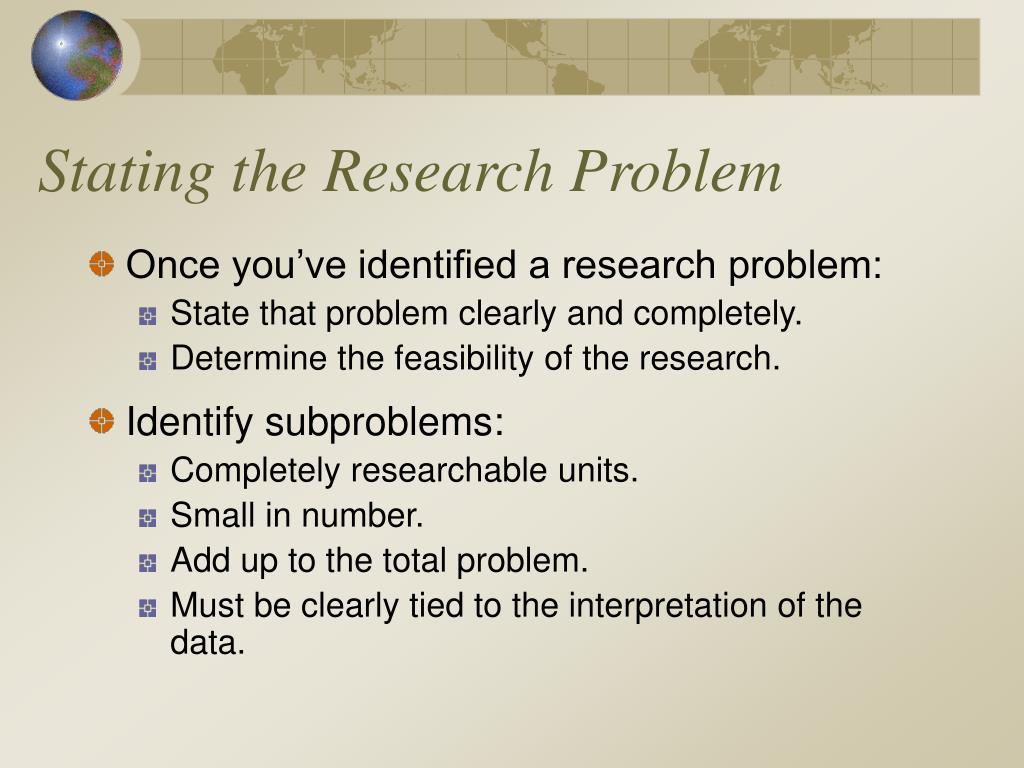 Stating the Research Problem

Once you’ve identified a research problem:
State that problem clearly and completely.
Determine the feasibility of the research.

Identify subproblems:
Completely researchable units.
Small in number.
Add up to the total problem.
Must be clearly tied to the interpretation of the data.